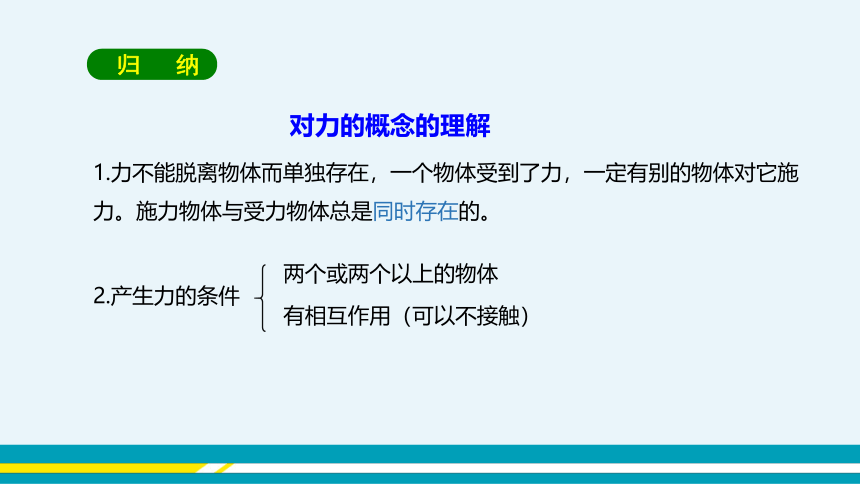 归　纳

对力的概念的理解

1.力不能脱离物体而单独存在，一个物体受到了力，一定有别的物体对它施力。施力物体与受力物体总是同时存在的。

2.产生力的条件
两个或两个以上的物体
有相互作用（可以不接触）